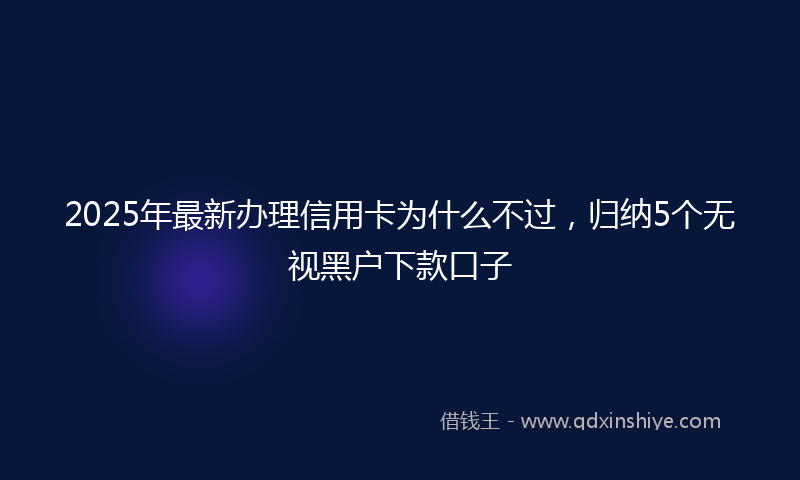 2025年最新办理信用卡为什么不过，归纳5个无视黑户下款口子

借钱王 - www.qdxinshiye.com